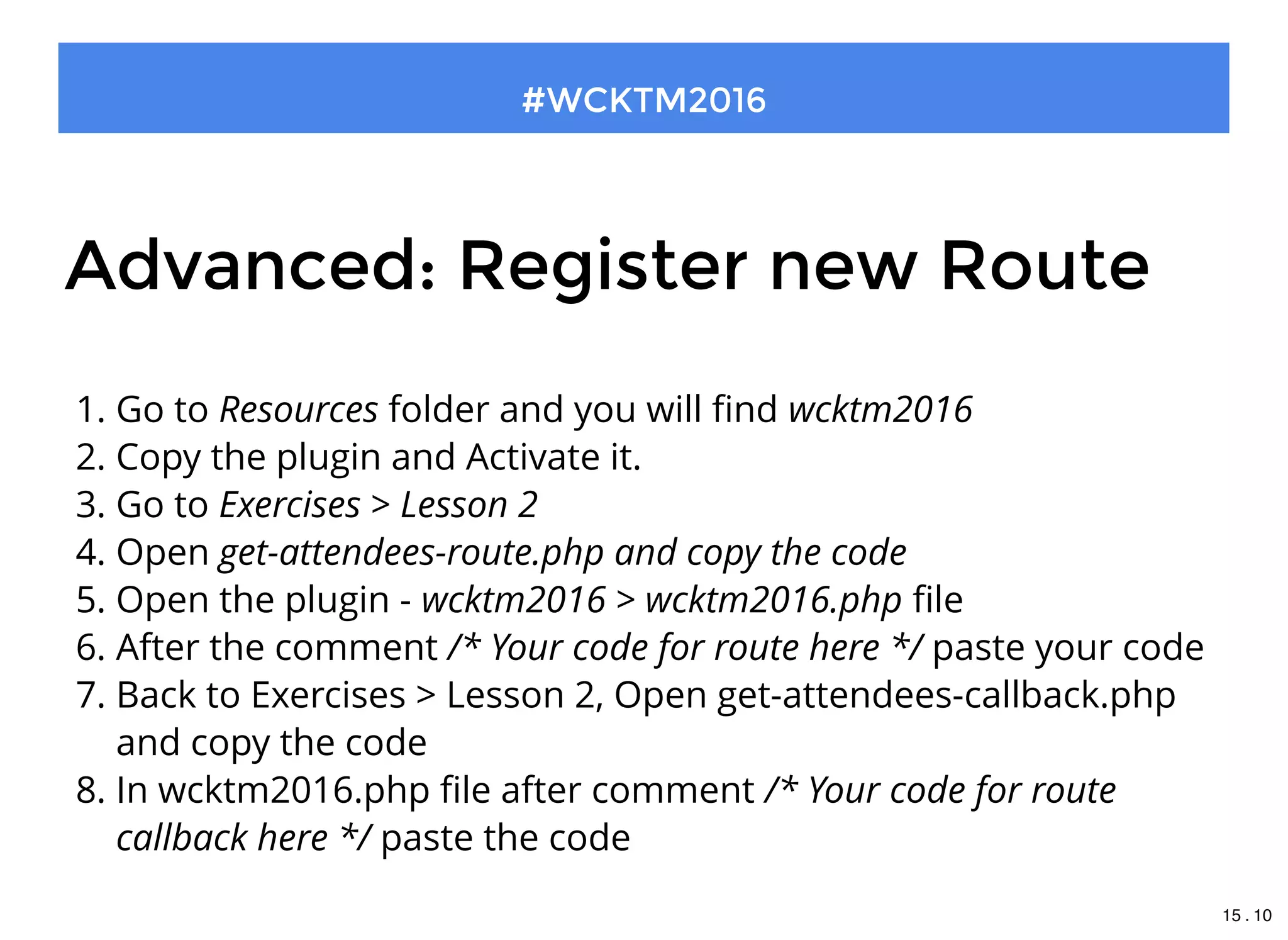 #WCKTM2016

Advanced: Register new Route

1. Go to Resources folder and you will find wcktm2016
2. Copy the plugin and Activate it.
3. Go to Exercises > Lesson 2
4. Open get-attendees-route.php and copy the code
5. Open the plugin - wcktm2016 > wcktm2016.php file
6. After the comment /* Your code for route here */ paste your code
7. Back to Exercises > Lesson 2, Open get-attendees-callback.php and copy the code
8. In wcktm2016.php file after comment /* Your code for route callback here */ paste the code

15 . 10